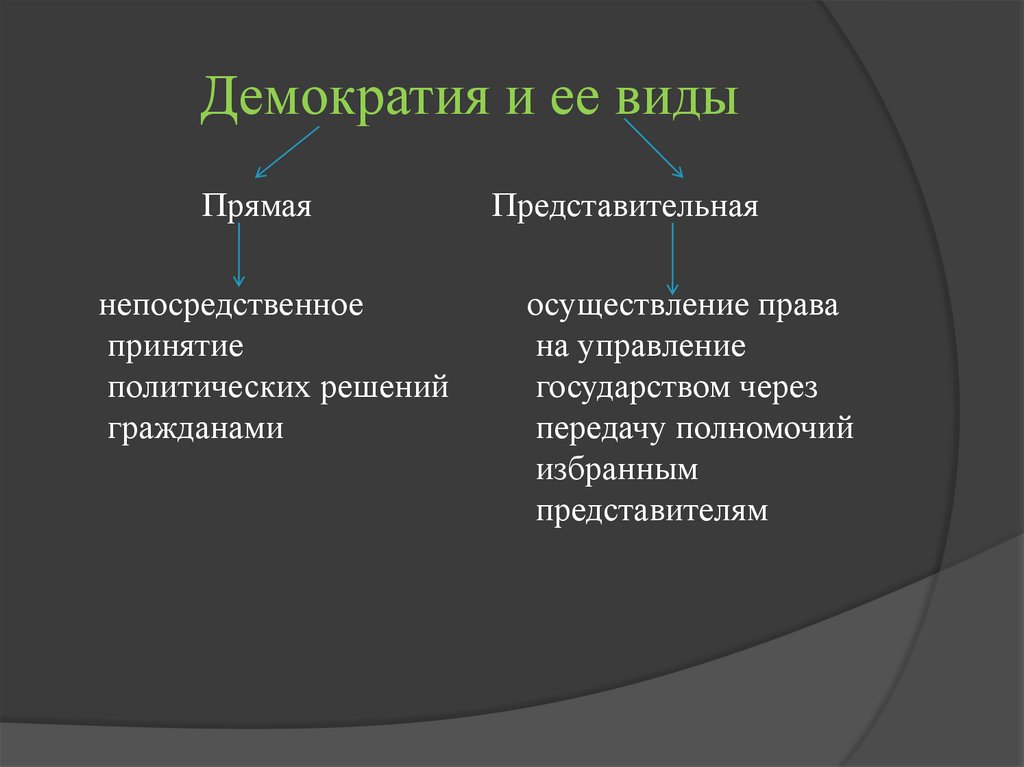 Демократия и ее виды

Прямая

непосредственное принятие политических решений гражданами

Представительная

осуществление права на управление государством через передачу полномочий избранным представителям